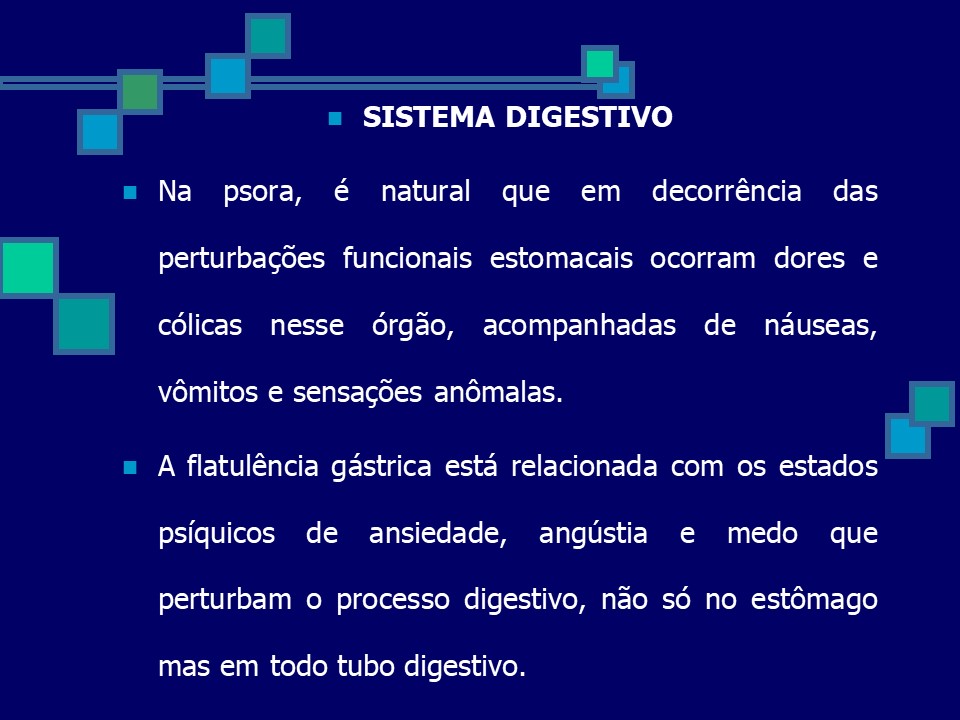 SISTEMA DIGESTIVO

Na psora, é natural que em decorrência das perturbações funcionais estomacais ocorram dores e cólicas nesse órgão, acompanhadas de náuseas, vômitos e sensações anômalas.

A flatulência gástrica está relacionada com os estados psíquicos de ansiedade, angústia e medo que perturbam o processo digestivo, não só no estômago mas em todo tubo digestivo.